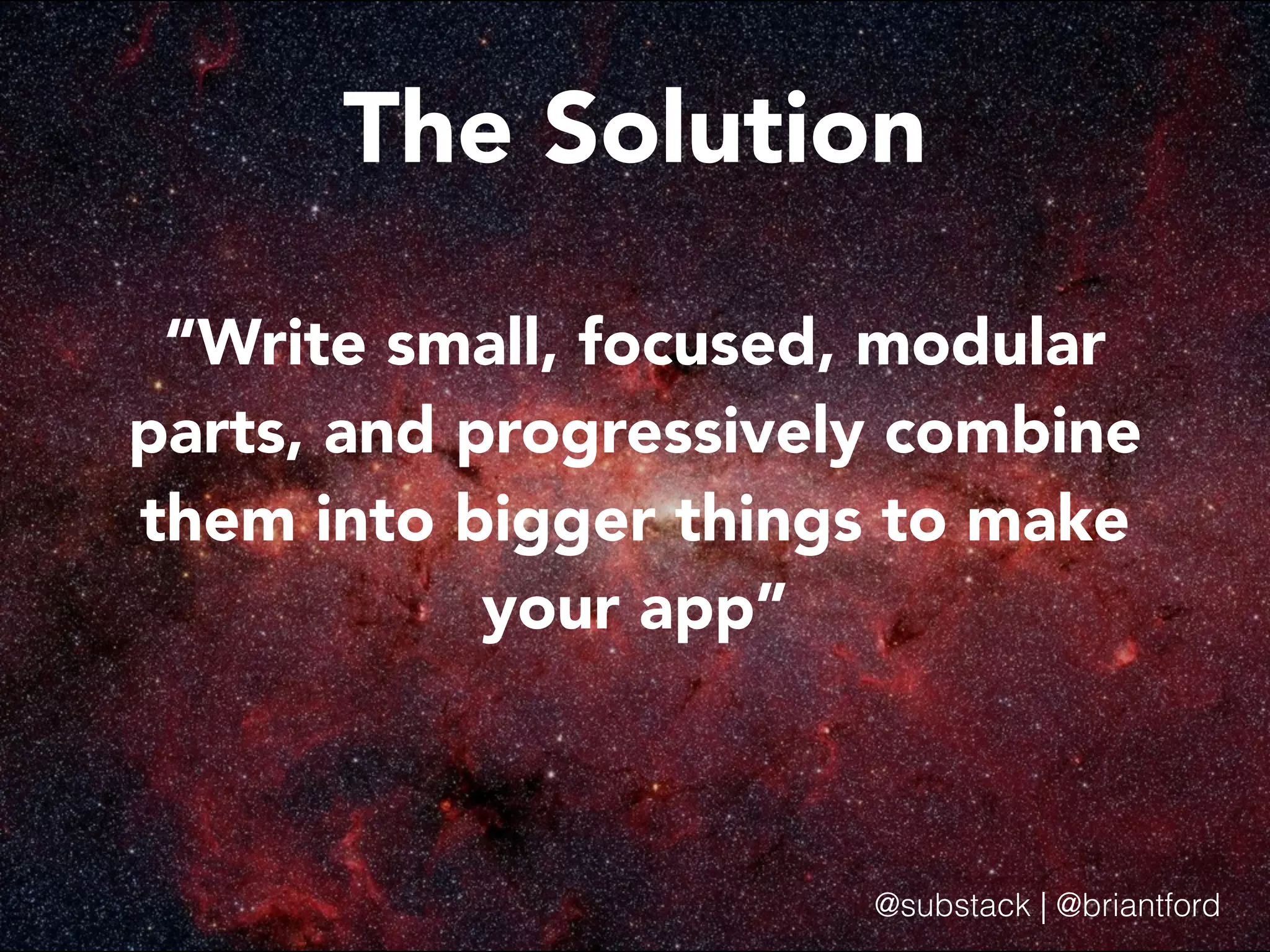 The Solution

“Write small, focused, modular parts, and progressively combine them into bigger things to make your app”

@substack | @briantford